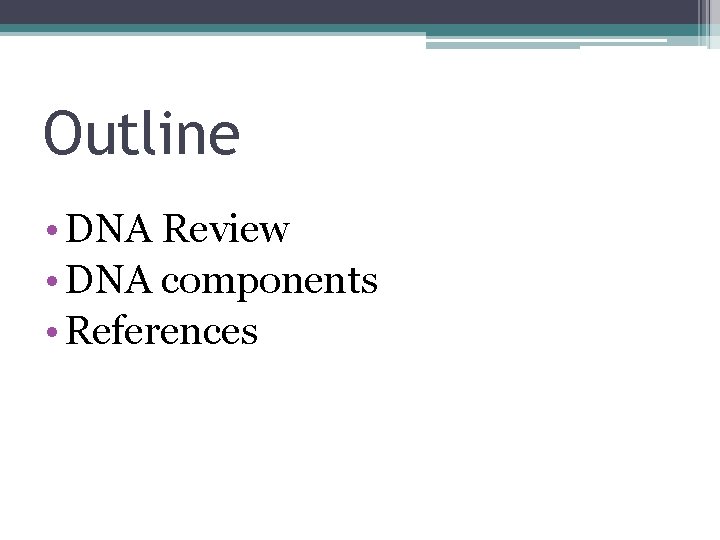 Outline

• DNA Review
• DNA components
• References